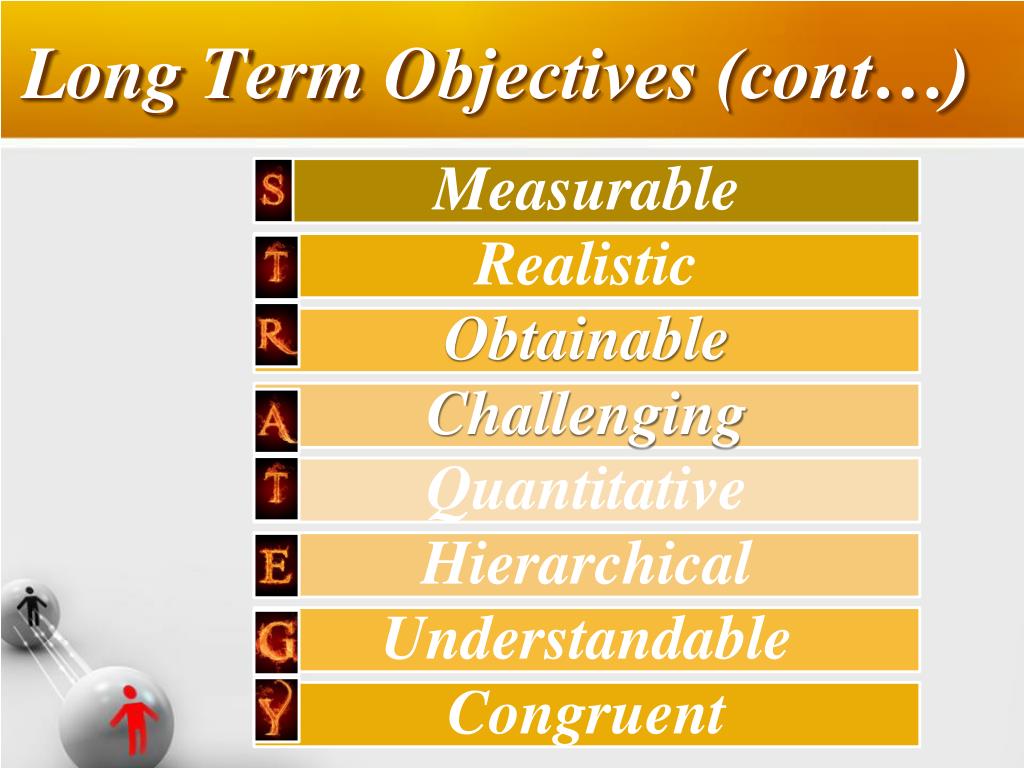 Long Term Objectives (cont…)

S Measurable
T Realistic
R Obtainable
A Challenging
T Quantitative
E Hierarchical
G Understandable
Y Congruent